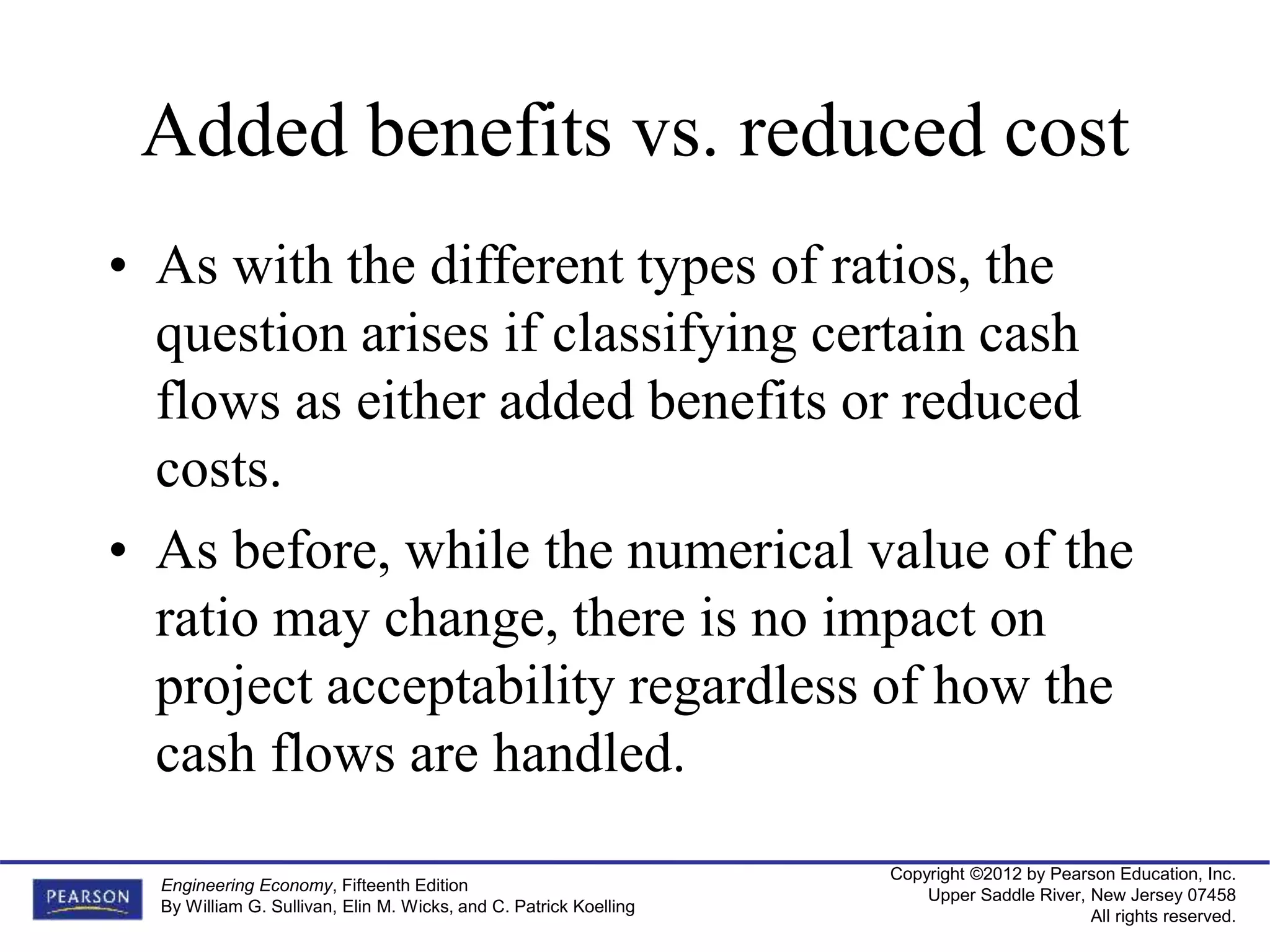 Added benefits vs. reduced cost

• As with the different types of ratios, the question arises if classifying certain cash flows as either added benefits or reduced costs.

• As before, while the numerical value of the ratio may change, there is no impact on project acceptability regardless of how the cash flows are handled.

PEARSON

Engineering Economy, Fifteenth Edition
By William G. Sullivan, Elin M. Wicks, and C. Patrick Koelling

Copyright ©2012 by Pearson Education, Inc.
Upper Saddle River, New Jersey 07458
All rights reserved.